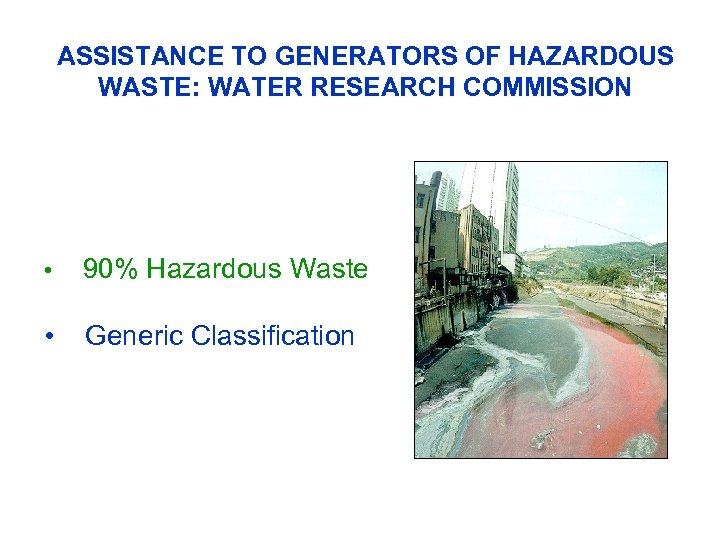 ASSISTANCE TO GENERATORS OF HAZARDOUS WASTE: WATER RESEARCH COMMISSION

• 90% Hazardous Waste

• Generic Classification